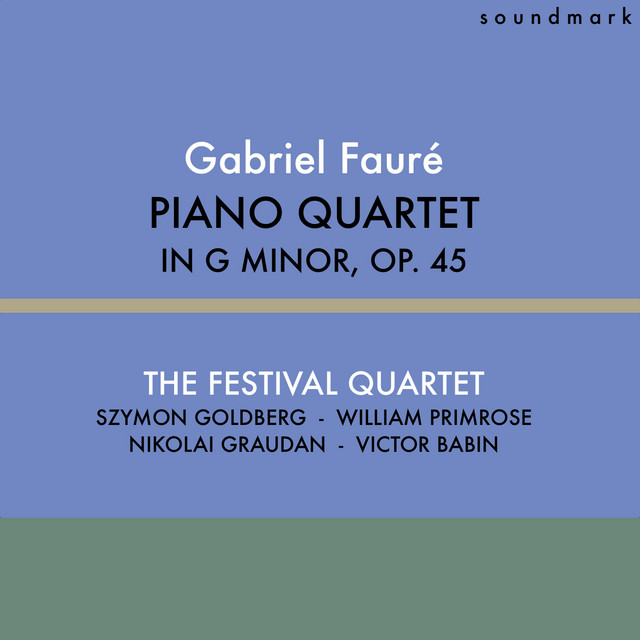 soundmark

Gabriel Fauré
PIANO QUARTET
IN G MINOR, OP. 45

THE FESTIVAL QUARTET
SZYMON GOLDBERG - WILLIAM PRIMROSE
NIKOLAI GRAUDAN - VICTOR BABIN